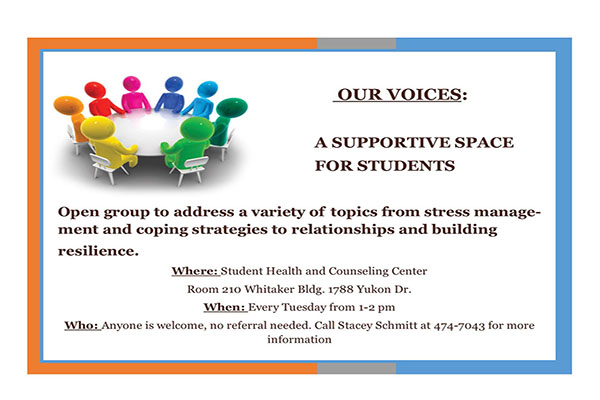 OUR VOICES:

A SUPPORTIVE SPACE FOR STUDENTS

Open group to address a variety of topics from stress management and coping strategies to relationships and building resilience.

Where: Student Health and Counseling Center

Room 210 Whitaker Bldg. 1788 Yukon Dr.

When: Every Tuesday from 1-2 pm

Who: Anyone is welcome, no referral needed. Call Stacey Schmitt at 474-7043 for more information